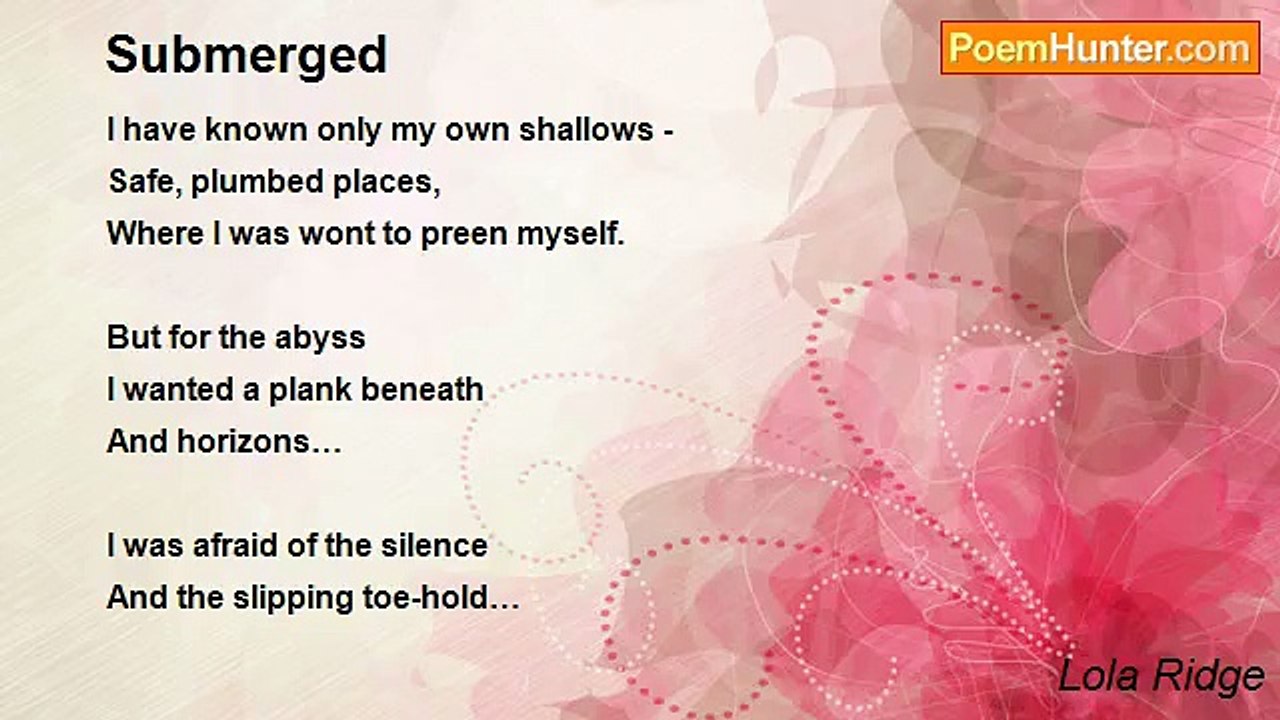 Submerged

PoemHunter.com

I have known only my own shallows -
Safe, plumbed places,
Where I was wont to preen myself.

But for the abyss
I wanted a plank beneath
And horizons…

I was afraid of the silence
And the slipping toe-hold…

Lola Ridge